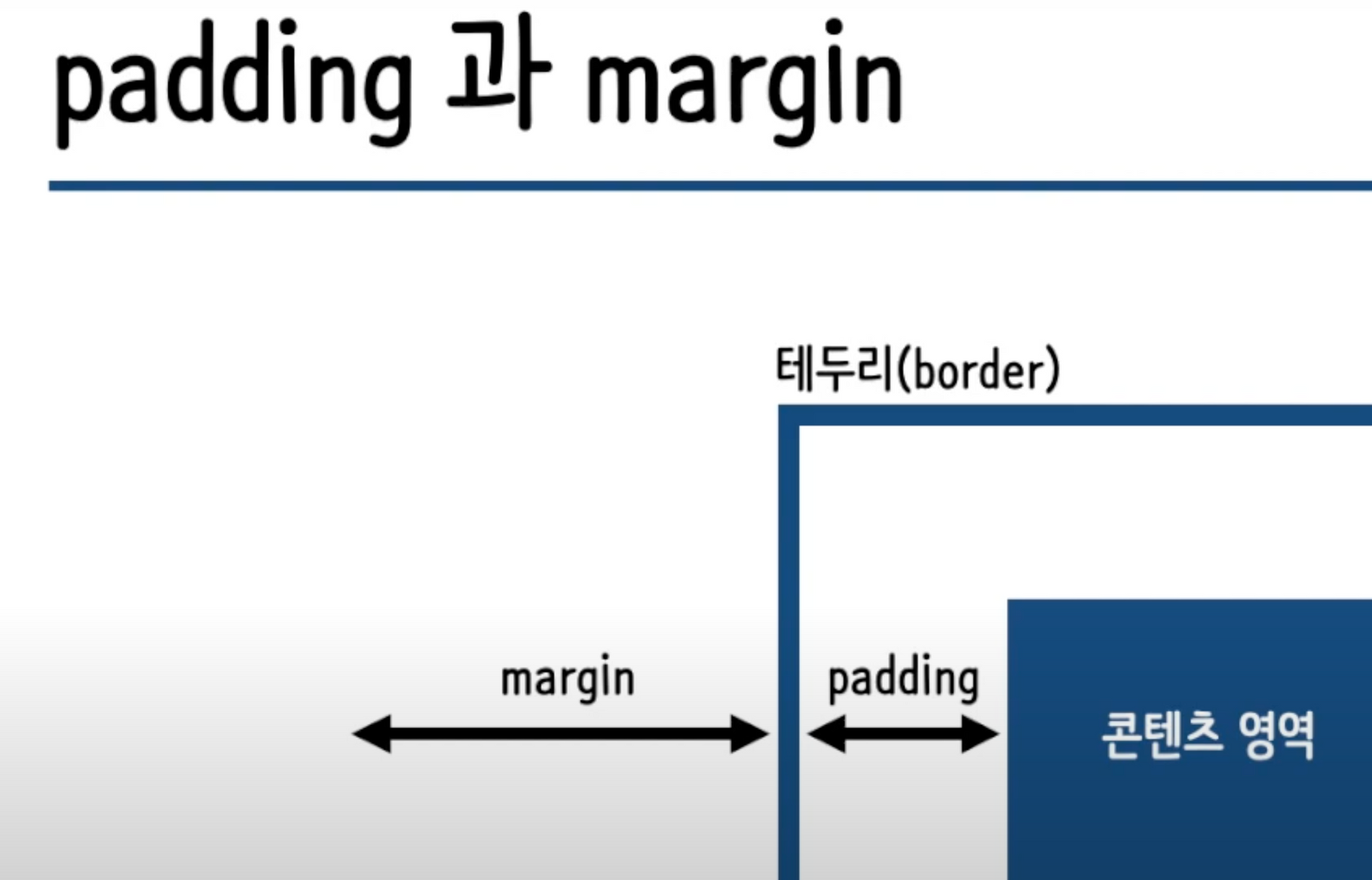 padding 과 margin

테두리(border)

margin

padding

콘텐츠 영역